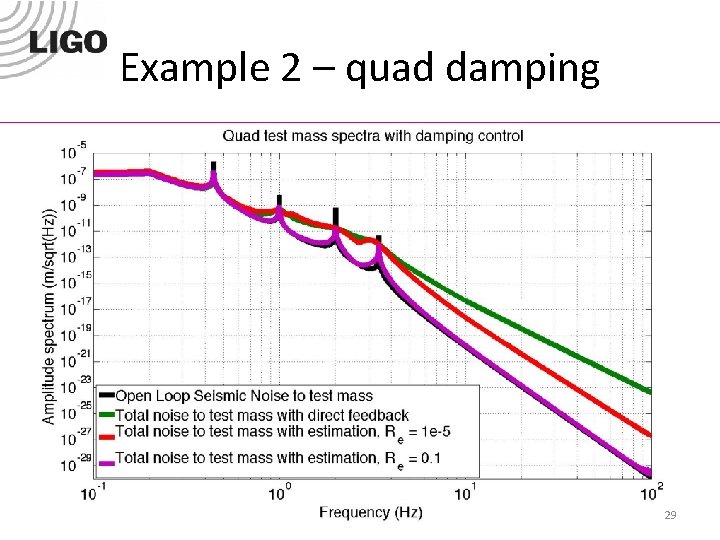 LIGO

Example 2 – quad damping

Quad test mass spectra with damping control

Amplitude spectrum (m/sqrt(Hz))

$10^{-5}$
$10^{-7}$
$10^{-9}$
$10^{-11}$
$10^{-13}$
$10^{-15}$
$10^{-17}$
$10^{-19}$
$10^{-21}$
$10^{-23}$
$10^{-25}$
$10^{-27}$
$10^{-29}$

Open Loop Seismic Noise to test mass
Total noise to test mass with direct feedback
Total noise to test mass with estimation, $R_e$ = 1e-5
Total noise to test mass with estimation, $R_e$ = 0.1

$10^{-1}$ $10^{0}$ $10^{1}$ $10^{2}$

Frequency (Hz)

29